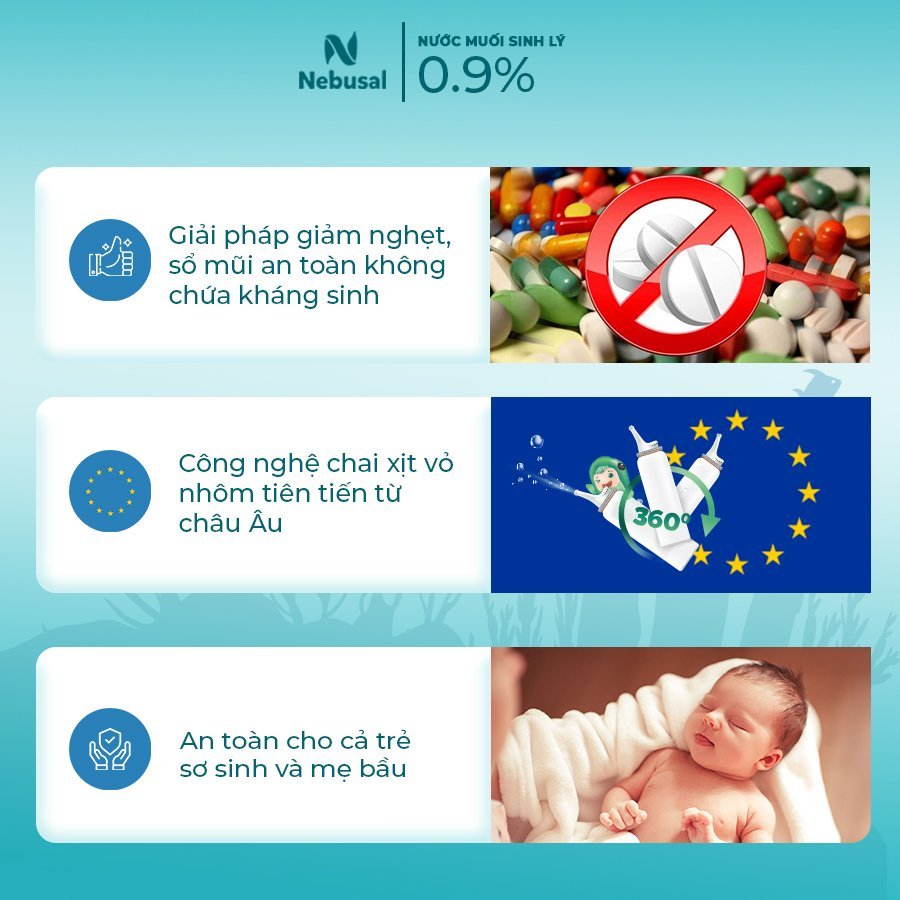 Nebusal

NƯỚC MUỐI SINH LÝ
0.9%

Giải pháp giảm nghẹt, sổ mũi an toàn không chứa kháng sinh

Công nghệ chai xịt vỏ nhôm tiên tiến từ châu Âu

360°

An toàn cho cả trẻ sơ sinh và mẹ bầu